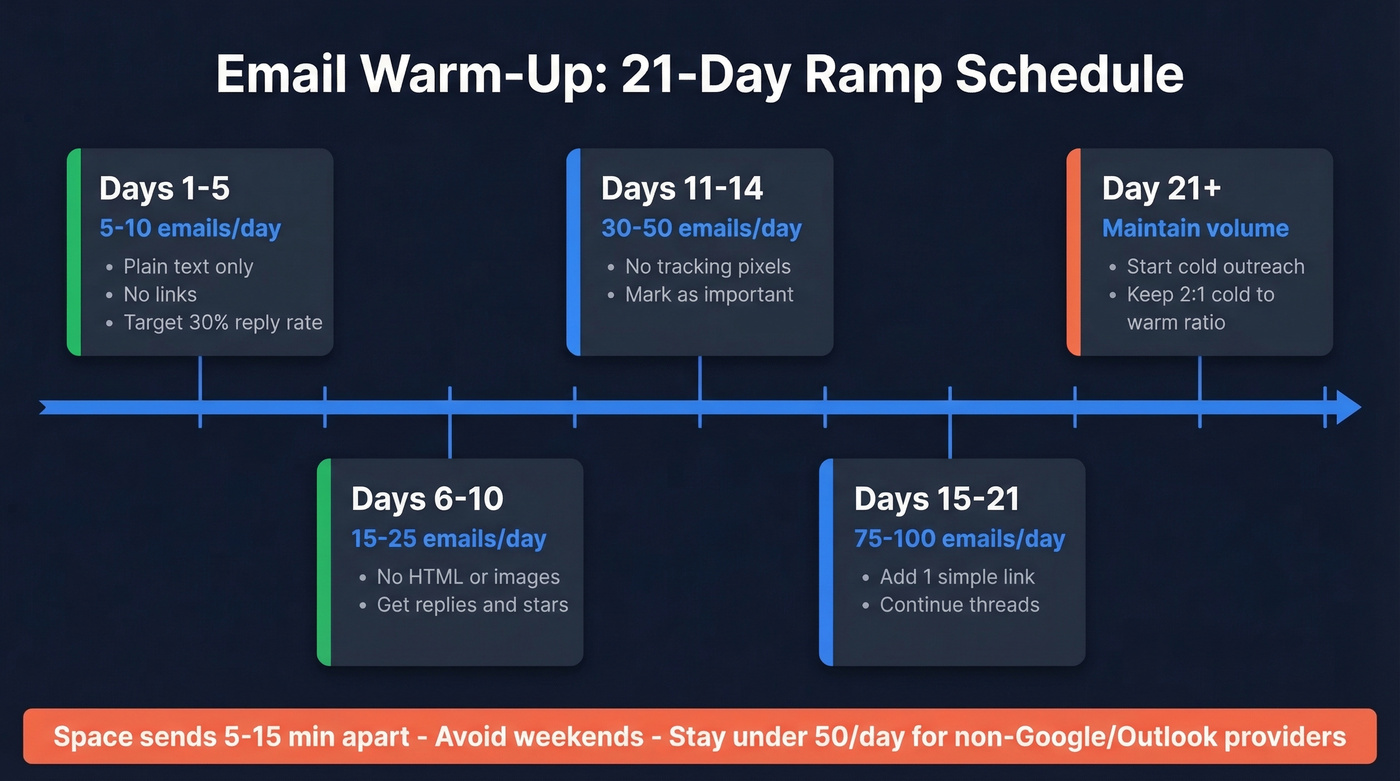 Email Warm-Up: 21-Day Ramp Schedule

Days 1-5
5-10 emails/day
• Plain text only
• No links
• Target 30% reply rate

Days 6-10
15-25 emails/day
• No HTML or images
• Get replies and stars

Days 11-14
30-50 emails/day
• No tracking pixels
• Mark as important

Days 15-21
75-100 emails/day
• Add 1 simple link
• Continue threads

Day 21+
Maintain volume
• Start cold outreach
• Keep 2:1 cold to warm ratio

Space sends 5-15 min apart - Avoid weekends - Stay under 50/day for non-Google/Outlook providers